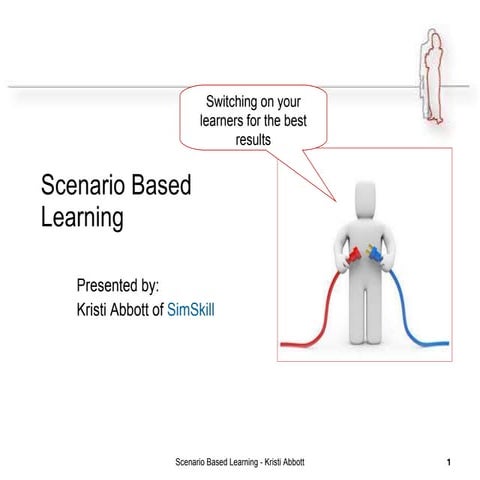 Switching on your learners for the best results

Scenario Based Learning

Presented by:
Kristi Abbott of SimSkill

Scenario Based Learning - Kristi Abbott

1